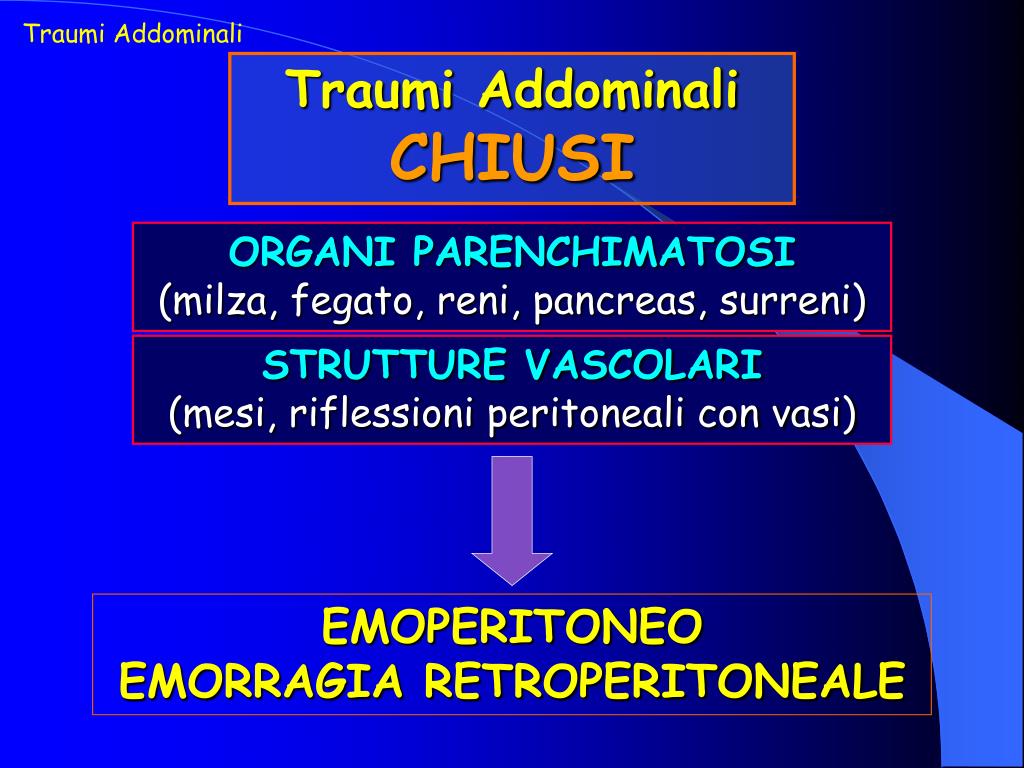 Traumi Addominali

Traumi Addominali
CHIUSI

ORGANI PARENCHIMATOSI
(milza, fegato, reni, pancreas, surreni)

STRUTTURE VASCOLARI
(mesi, riflessioni peritoneali con vasi)

EMOPERITONEO
EMORRAGIA RETROPERITONEALE